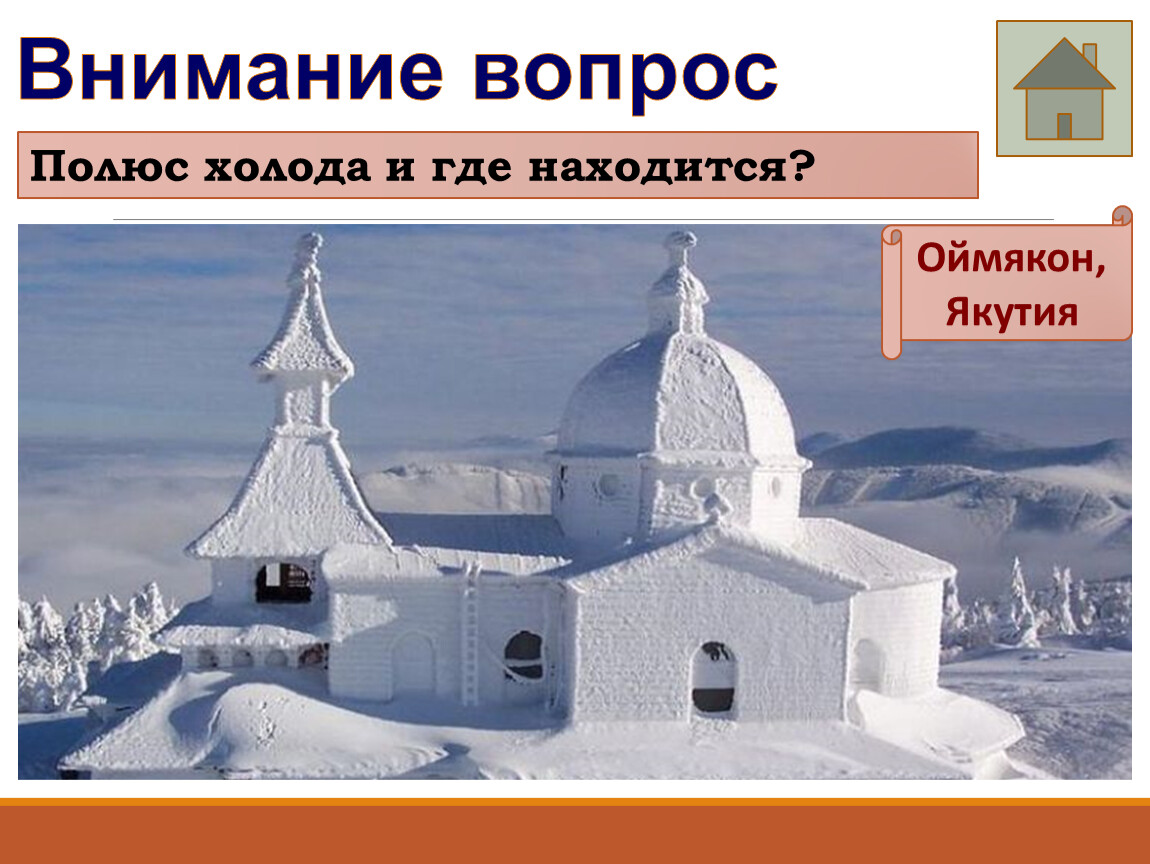 Внимание вопрос

Полюс холода и где находится?

Оймякон, Якутия